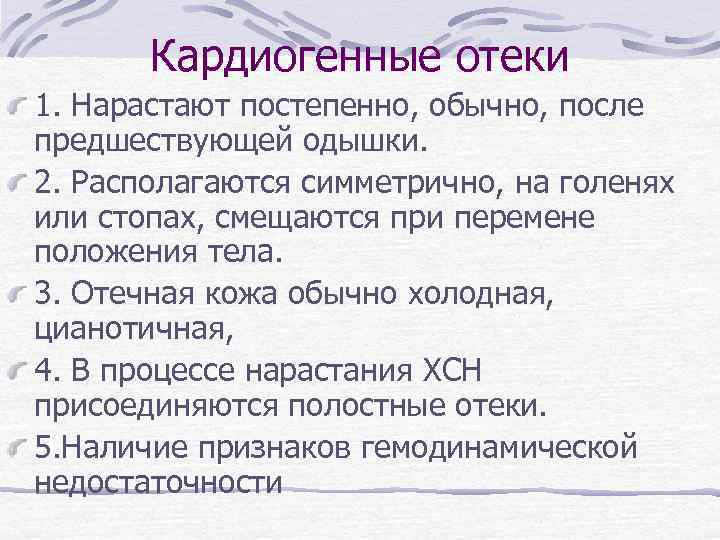 Кардиогенные отеки

1. Нарастают постепенно, обычно, после предшествующей одышки.

2. Располагаются симметрично, на голенях или стопах, смещаются при перемене положения тела.

3. Отечная кожа обычно холодная, цианотичная,

4. В процессе нарастания ХСН присоединяются полостные отеки.

5.Наличие признаков гемодинамической недостаточности